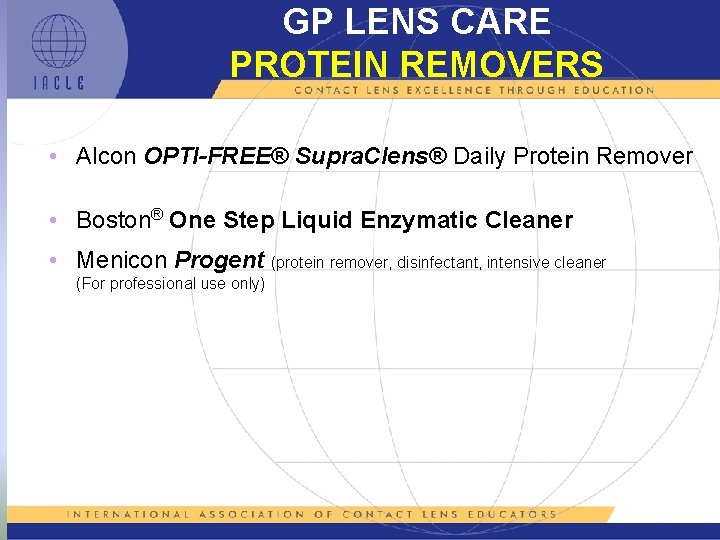 IACLE

GP LENS CARE
PROTEIN REMOVERS

CONTACT LENS EXCELLENCE THROUGH EDUCATION

• Alcon OPTI-FREE® SupraClens® Daily Protein Remover

• Boston® One Step Liquid Enzymatic Cleaner

• Menicon Progent (protein remover, disinfectant, intensive cleaner (For professional use only)

INTERNATIONAL ASSOCIATION OF CONTACT LENS EDUCATORS